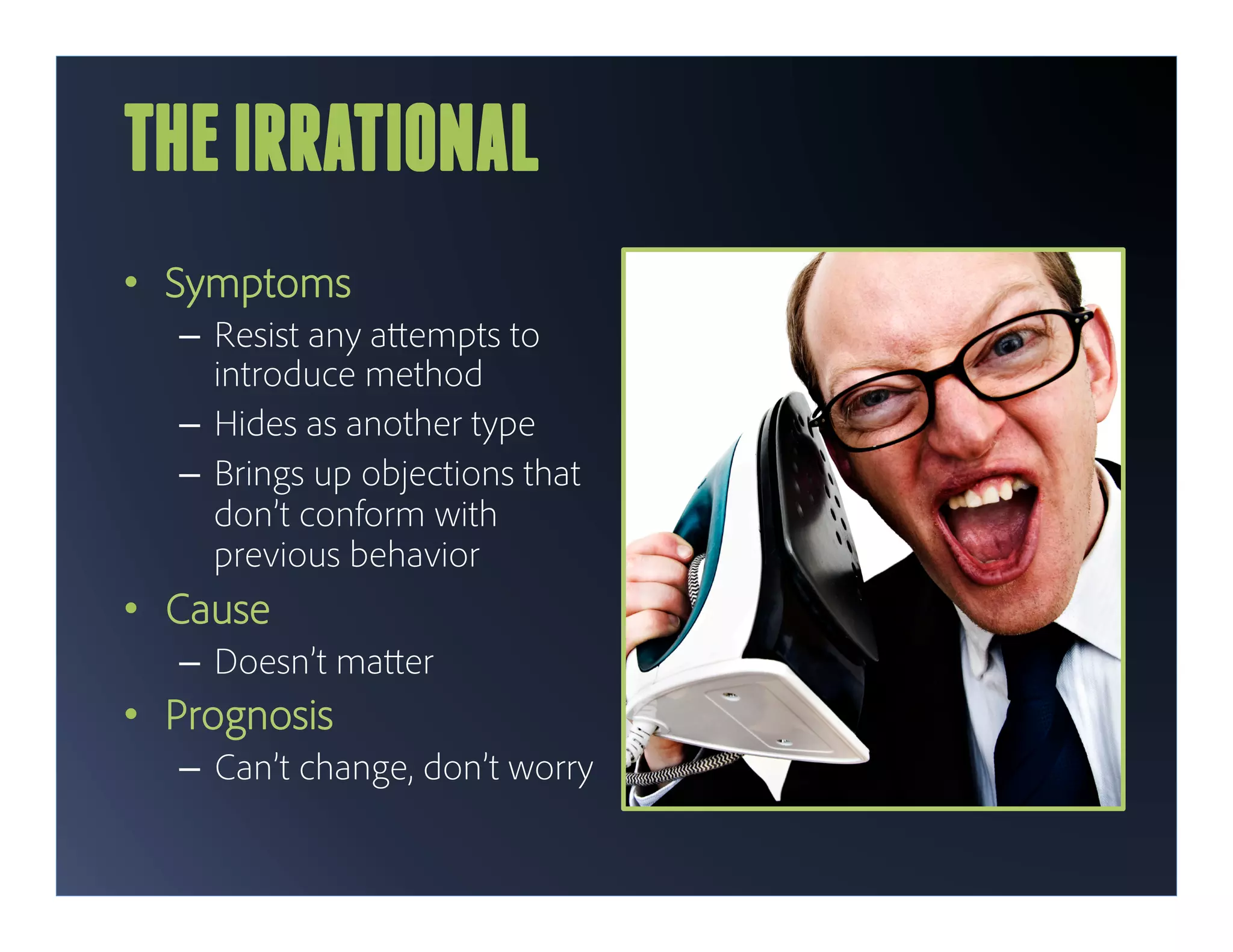 THE IRRATIONAL

• Symptoms
  – Resist any attempts to introduce method
  – Hides as another type
  – Brings up objections that don't conform with previous behavior
• Cause
  – Doesn't matter
• Prognosis
  – Can't change, don't worry